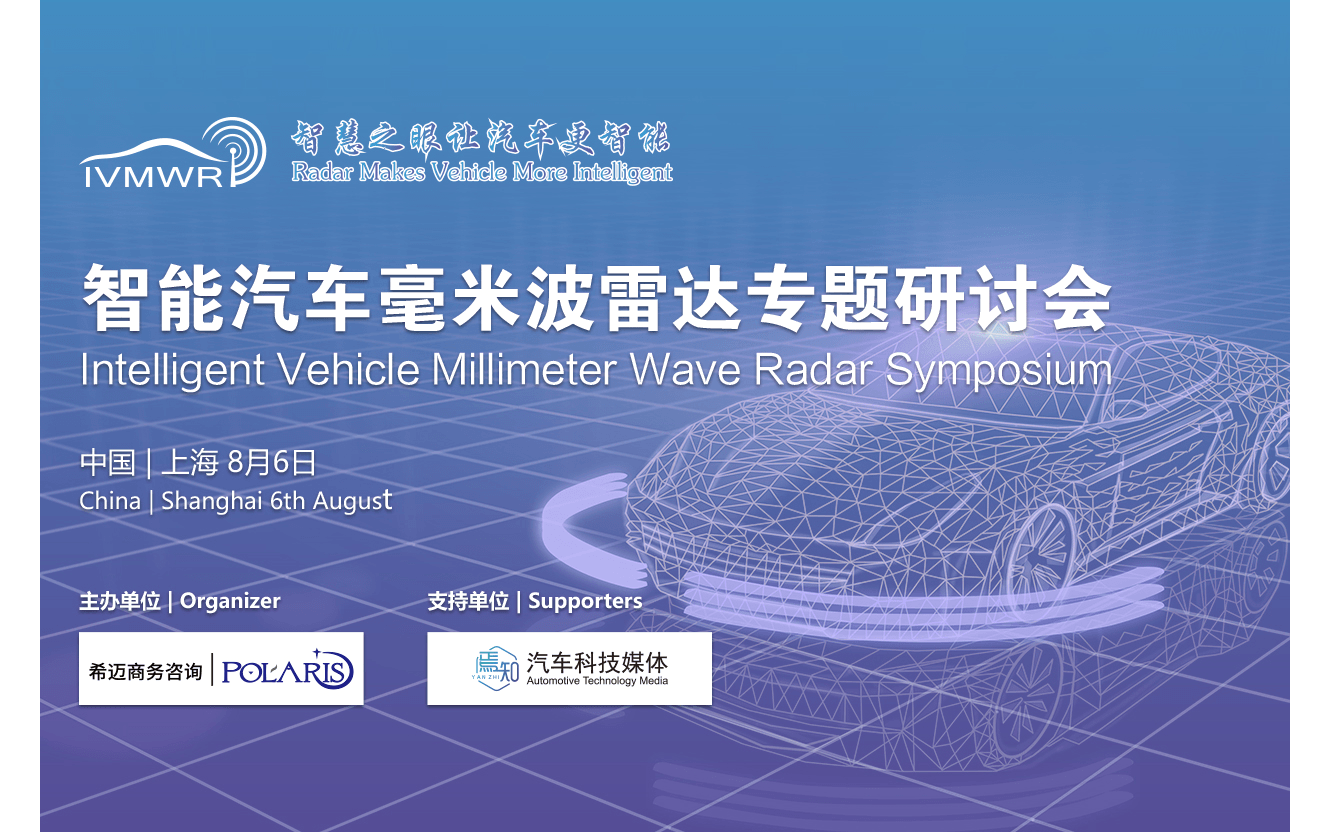 IVMWR

智慧之眼让汽车更智能
Radar Makes Vehicle More Intelligent

智能汽车毫米波雷达专题研讨会
Intelligent Vehicle Millimeter Wave Radar Symposium

中国 | 上海 8月6日
China | Shanghai 6th August

主办单位 | Organizer

希迈商务咨询 | POLARIS

支持单位 | Supporters

焉知 YAN ZHI 汽车科技媒体
Automotive Technology Media